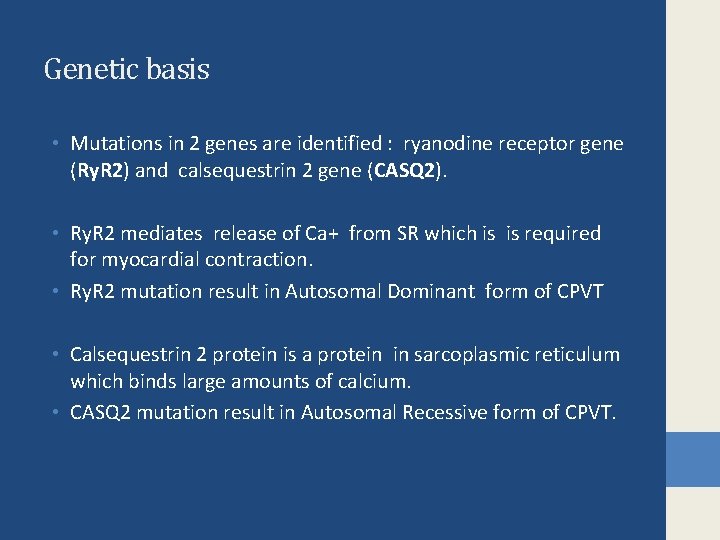 Genetic basis

• Mutations in 2 genes are identified : ryanodine receptor gene (RyR2) and calsequestrin 2 gene (CASQ2).

• RyR2 mediates release of Ca+ from SR which is is required for myocardial contraction.
• RyR2 mutation result in Autosomal Dominant form of CPVT

• Calsequestrin 2 protein is a protein in sarcoplasmic reticulum which binds large amounts of calcium.
• CASQ2 mutation result in Autosomal Recessive form of CPVT.